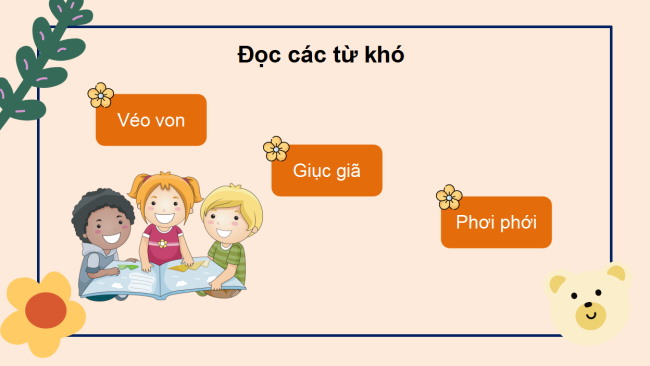 Đọc các từ khó

Véo von

Giục giã

Phơi phới